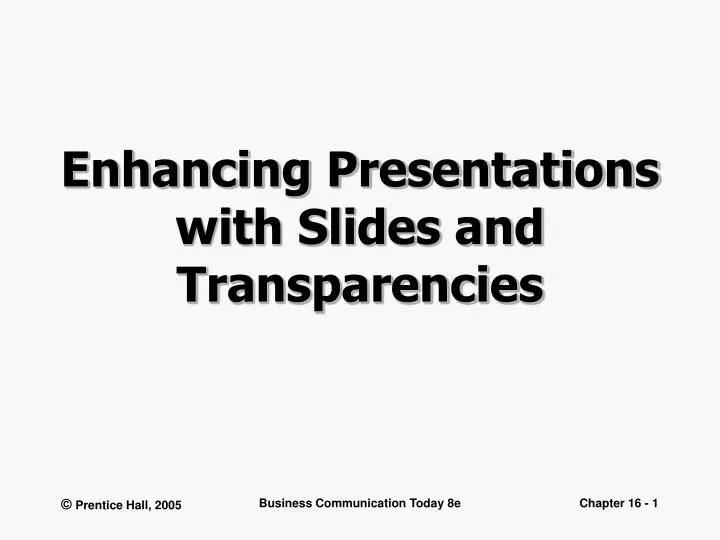 Enhancing Presentations with Slides and Transparencies

© Prentice Hall, 2005

Business Communication Today 8e

Chapter 16 - 1